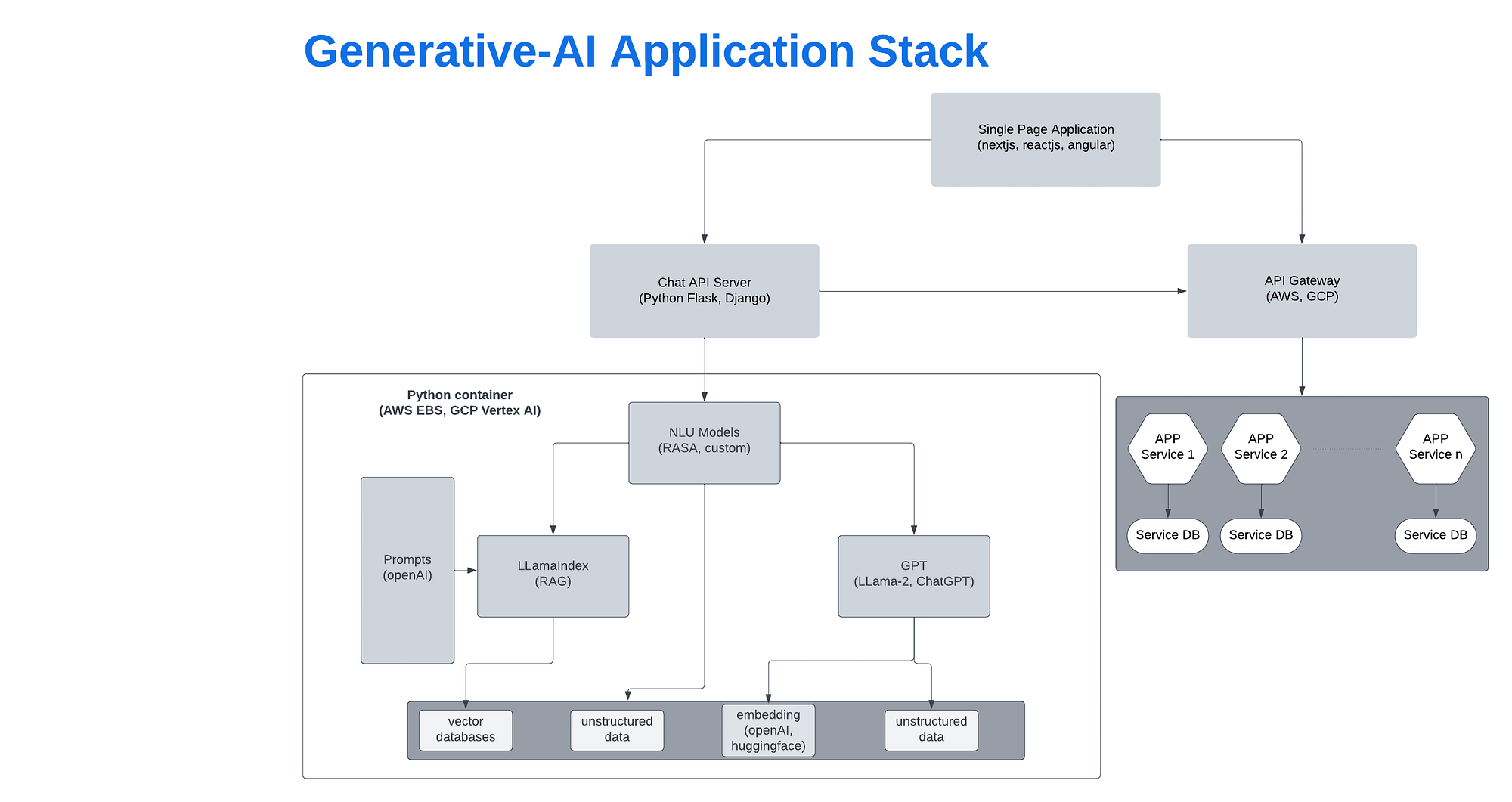 Generative-AI Application Stack

Single Page Application
(nextjs, reactjs, angular)

Chat API Server
(Python Flask, Django)

API Gateway
(AWS, GCP)

Python container
(AWS EBS, GCP Vertex AI)

NLU Models
(RASA, custom)

Prompts
(openAI)

LLamaIndex
(RAG)

GPT
(LLama-2, ChatGPT)

vector databases

unstructured data

embedding (openAI, huggingface)

unstructured data

APP Service 1

APP Service 2

APP Service n

Service DB

Service DB

Service DB